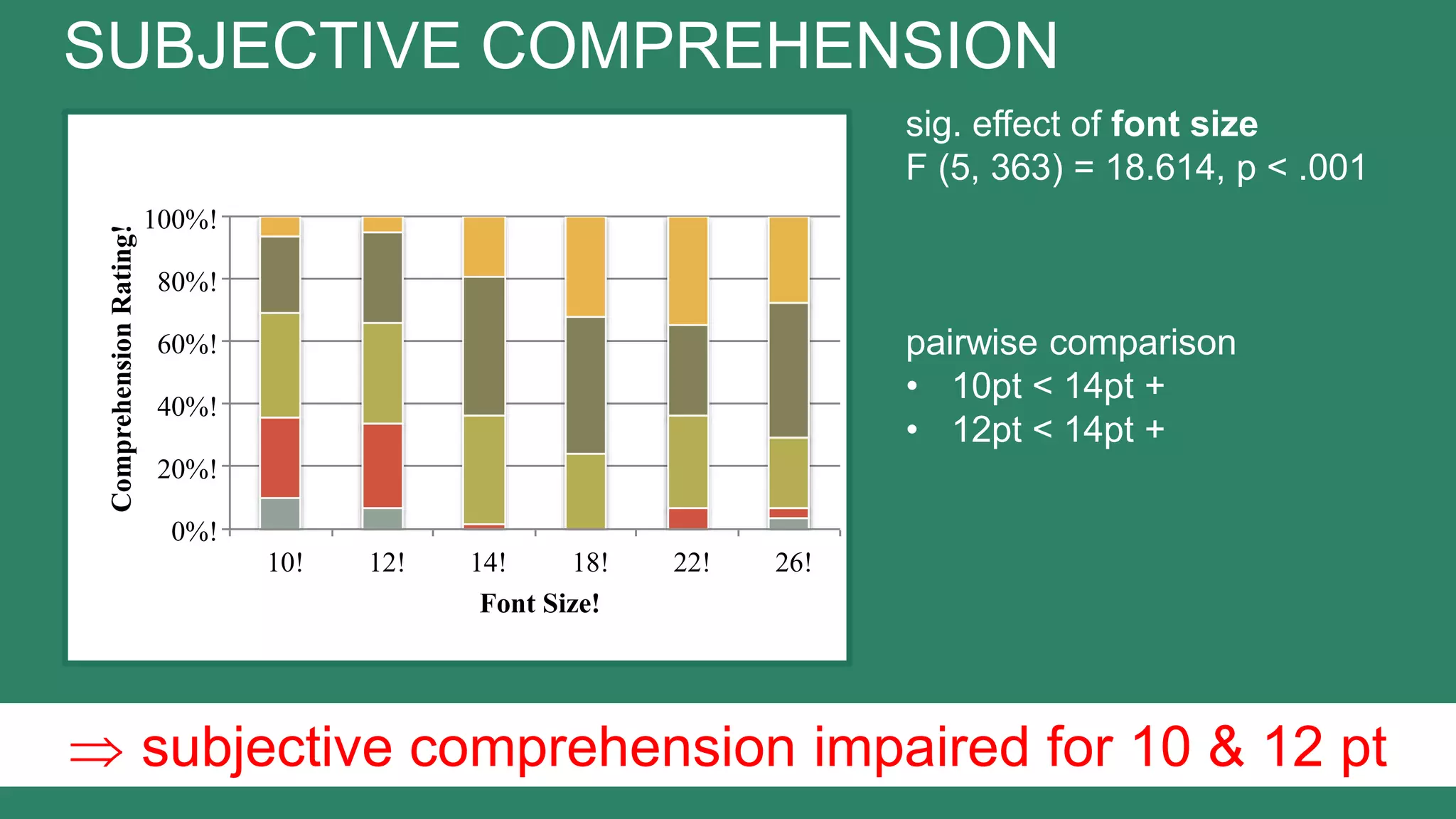 SUBJECTIVE COMPREHENSION

Comprehension Rating!

100%!
80%!
60%!
40%!
20%!
0%!

10!
12!
14!
18!
22!
26!

Font Size!

sig. effect of font size
F (5, 363) = 18.614, p < .001

pairwise comparison
• 10pt < 14pt +
• 12pt < 14pt +

⇒ subjective comprehension impaired for 10 & 12 pt